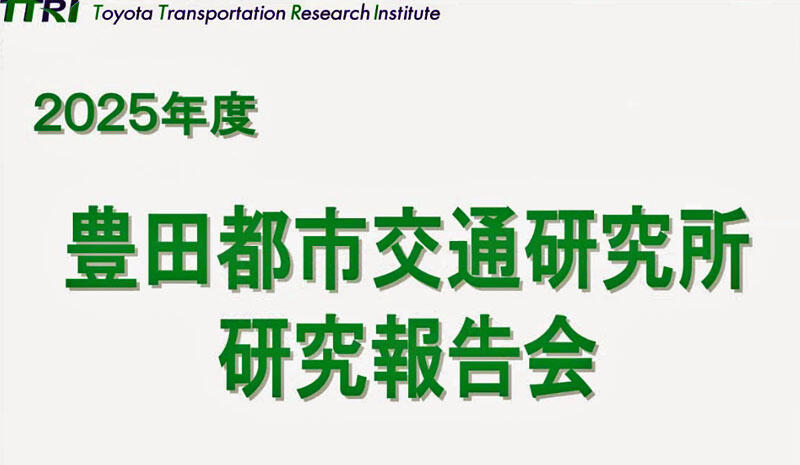 TTRI Toyota Transportation Research Institute

2025年度

豊田都市交通研究所
研究報告会